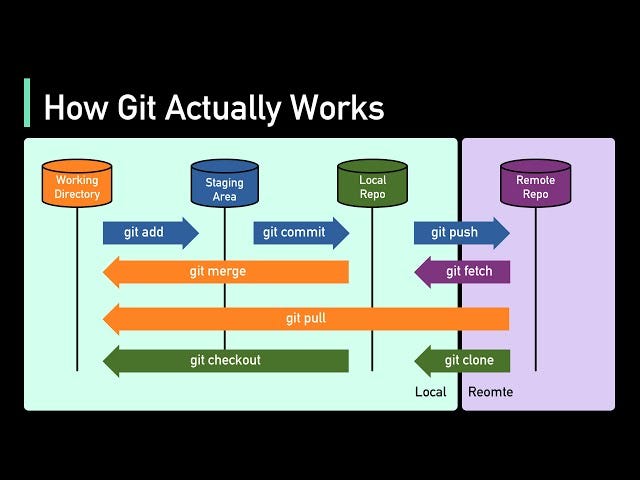 How Git Actually Works

Working Directory

Staging Area

Local Repo

Remote Repo

git add

git commit

git push

git merge

git fetch

git pull

git checkout

git clone

Local

Reomte